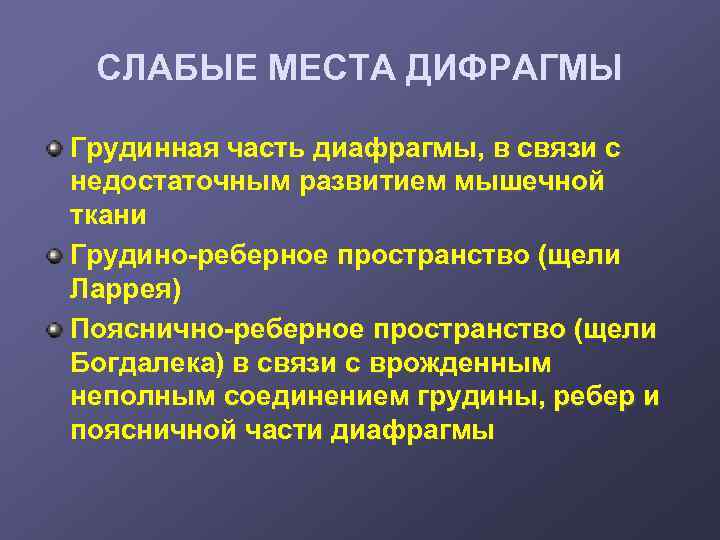 СЛАБЫЕ МЕСТА ДИФРАГМЫ

Грудинная часть диафрагмы, в связи с недостаточным развитием мышечной ткани

Грудино-реберное пространство (щели Ларрея)

Пояснично-реберное пространство (щели Богдалека) в связи с врожденным неполным соединением грудины, ребер и поясничной части диафрагмы